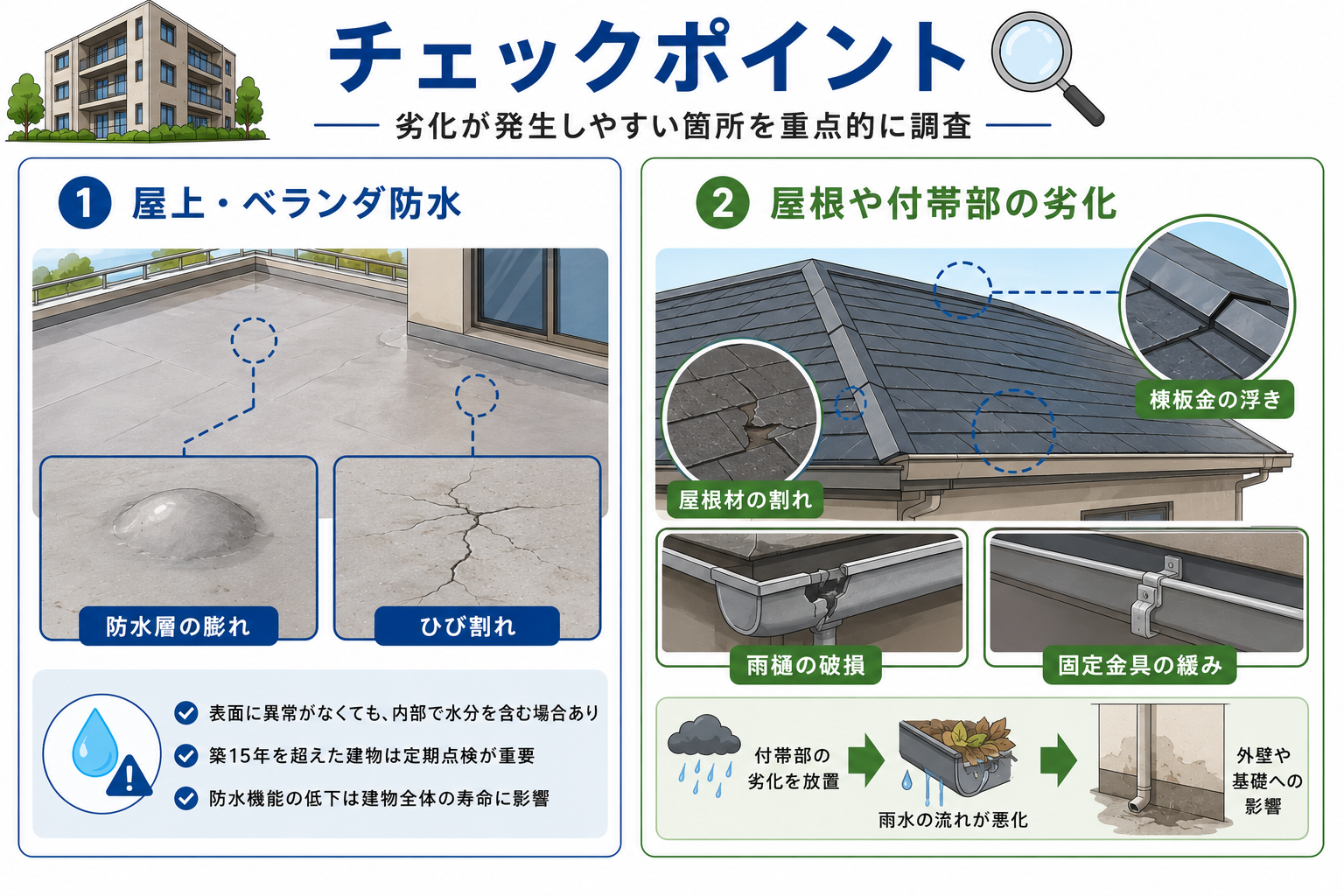 チェックポイント

劣化が発生しやすい箇所を重点的に調査

1 屋上・ベランダ防水

防水層の膨れ

ひび割れ

表面に異常がなくても、内部で水分を含む場合あり

築15年を超えた建物は定期点検が重要

防水機能の低下は建物全体の寿命に影響

2 屋根や付帯部の劣化

棟板金の浮き

屋根材の割れ

雨樋の破損

固定金具の緩み

付帯部の劣化を放置

雨水の流れが悪化

外壁や基礎への影響